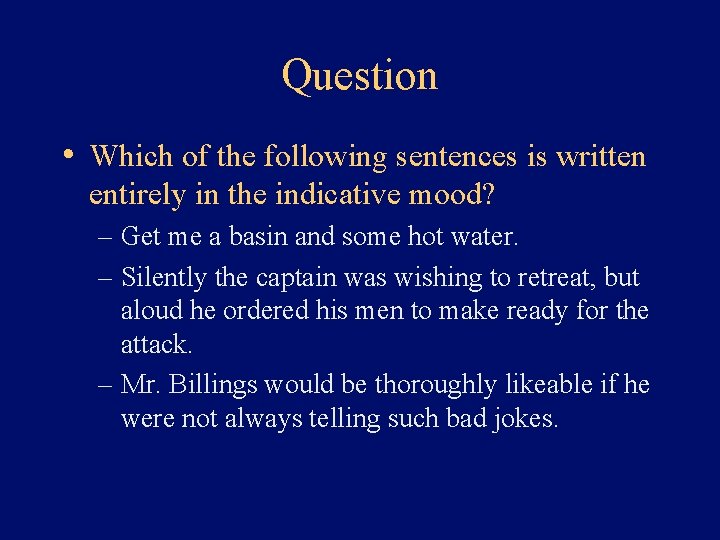 Question

• Which of the following sentences is written entirely in the indicative mood?

– Get me a basin and some hot water.

– Silently the captain was wishing to retreat, but aloud he ordered his men to make ready for the attack.

– Mr. Billings would be thoroughly likeable if he were not always telling such bad jokes.